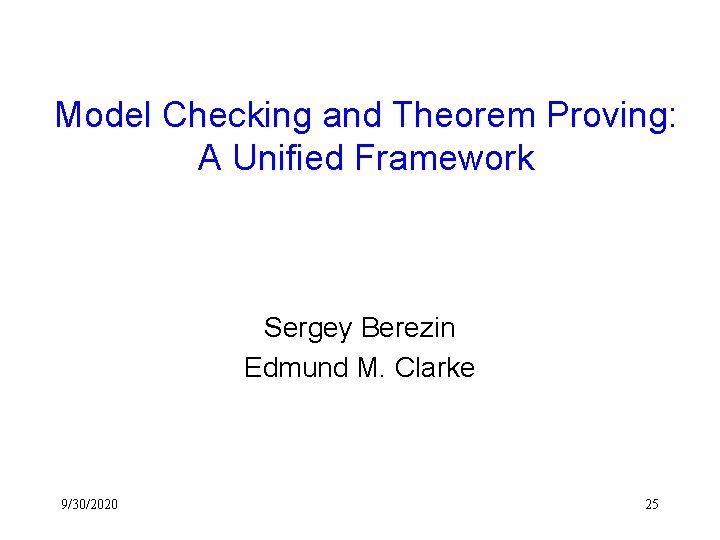 Model Checking and Theorem Proving: A Unified Framework

Sergey Berezin
Edmund M. Clarke

9/30/2020

25